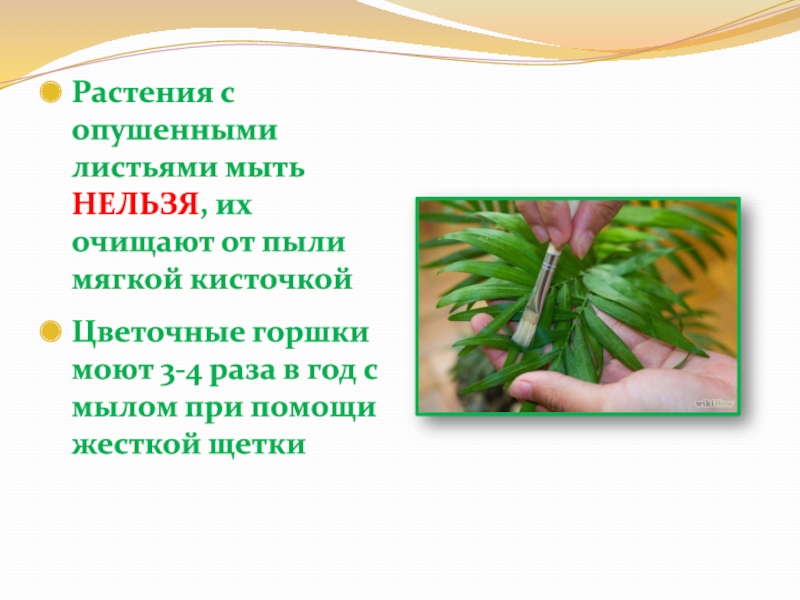 Растения с опушенными листьями мыть НЕЛЬЗЯ, их очищают от пыли мягкой кисточкой

Цветочные горшки моют 3-4 раза в год с мылом при помощи жесткой щетки

wikiHow